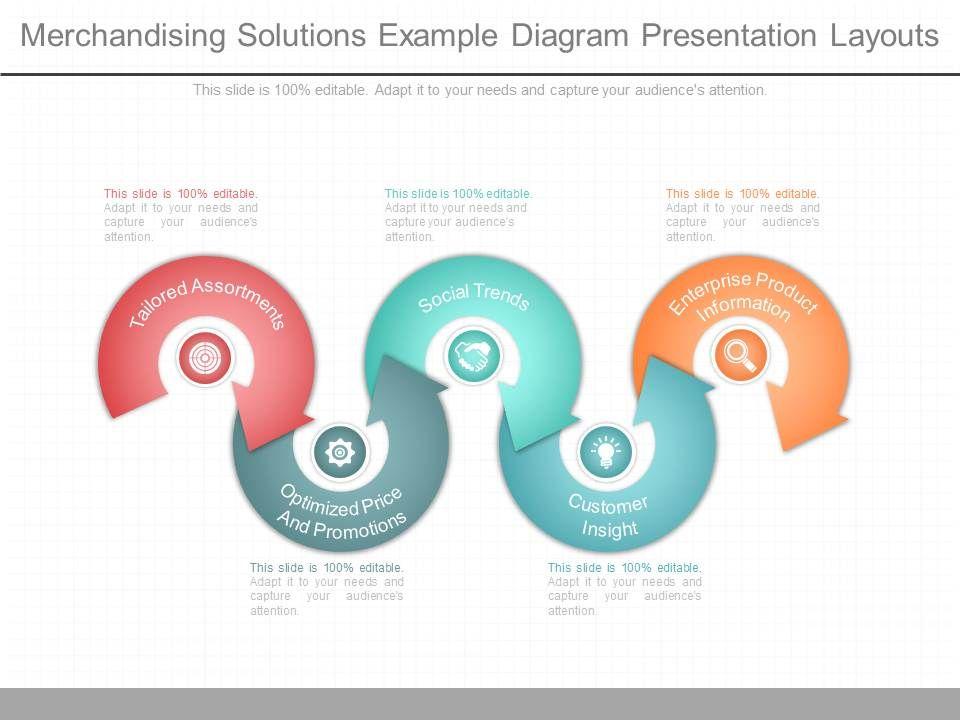 Merchandising Solutions Example Diagram Presentation Layouts

This slide is 100% editable. Adapt it to your needs and capture your audience's attention.

This slide is 100% editable. Adapt it to your needs and capture your audience's attention.

This slide is 100% editable. Adapt it to your needs and capture your audience's attention.

This slide is 100% editable. Adapt it to your needs and capture your audience's attention.

Tailored Assortments

Social Trends

Enterprise Product Information

Optimized Price And Promotions

Customer Insight

This slide is 100% editable. Adapt it to your needs and capture your audience's attention.

This slide is 100% editable. Adapt it to your needs and capture your audience's attention.